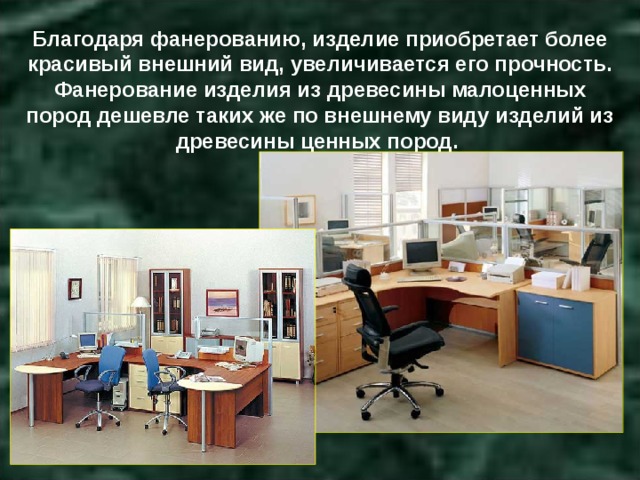 Благодаря фанерованию, изделие приобретает более красивый внешний вид, увеличивается его прочность. Фанерование изделия из древесины малоценных пород дешевле таких же по внешнему виду изделий из древесины ценных пород.